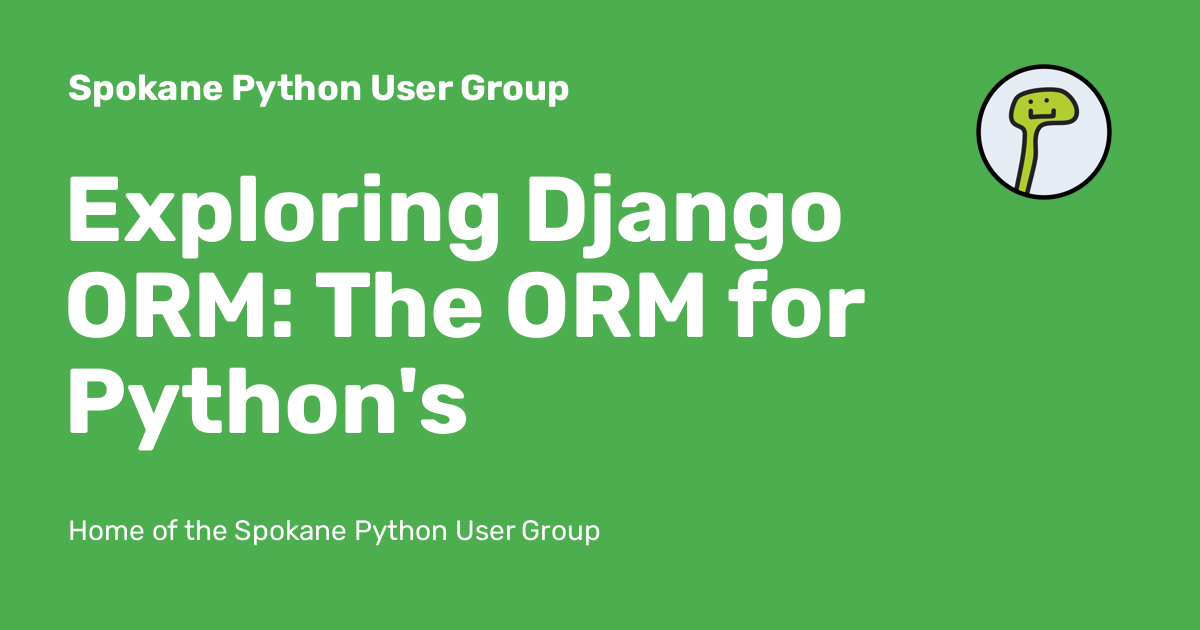 Spokane Python User Group

Exploring Django ORM: The ORM for Python's

Home of the Spokane Python User Group